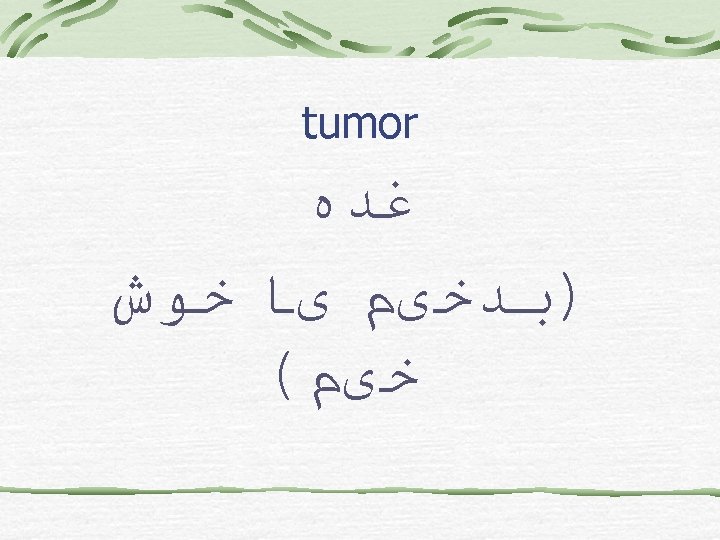 tumor

غده

(بدخیم یا خوش خیم)